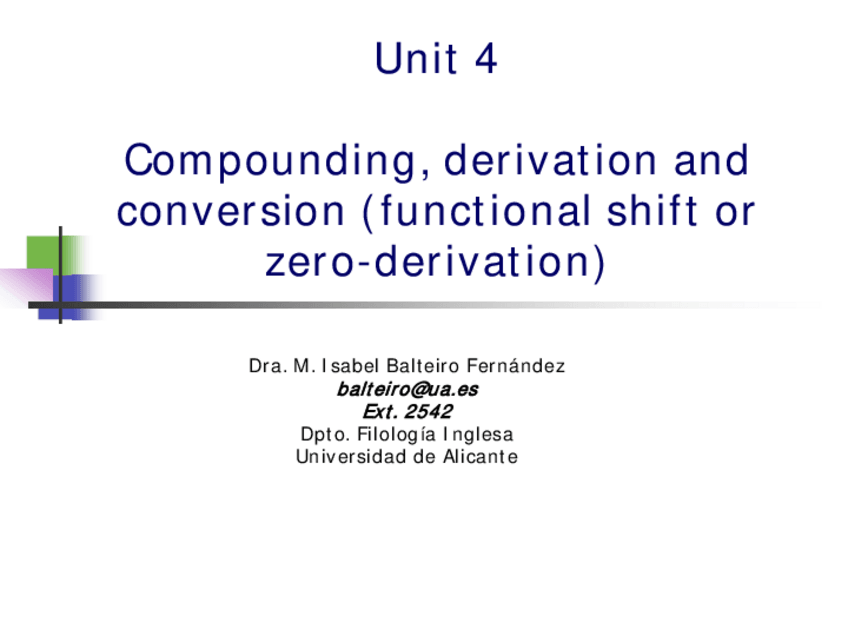 Unit 4

Compounding, derivation and conversion (functional shift or zero-derivation)

Dra. M. Isabel Balteiro Fernández
balteiro@ua.es
Ext. 2542
Dpto. Filología Inglesa
Universidad de Alicante